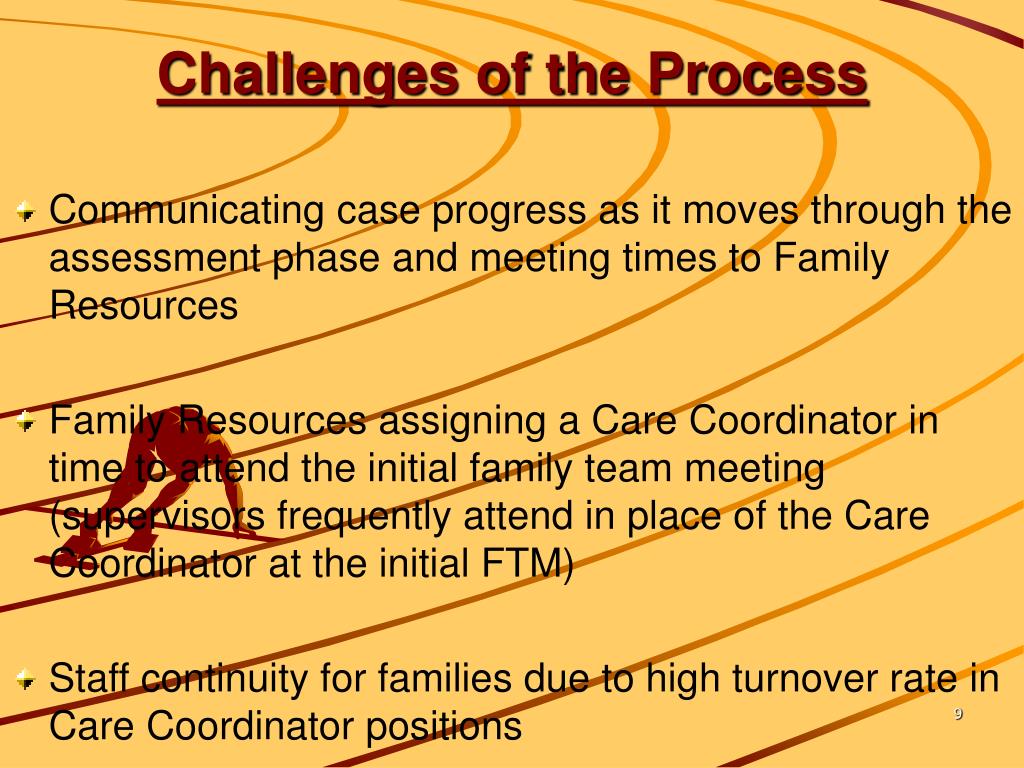 Challenges of the Process

Communicating case progress as it moves through the assessment phase and meeting times to Family Resources

Family Resources assigning a Care Coordinator in time to attend the initial family team meeting (supervisors frequently attend in place of the Care Coordinator at the initial FTM)

Staff continuity for families due to high turnover rate in Care Coordinator positions

9